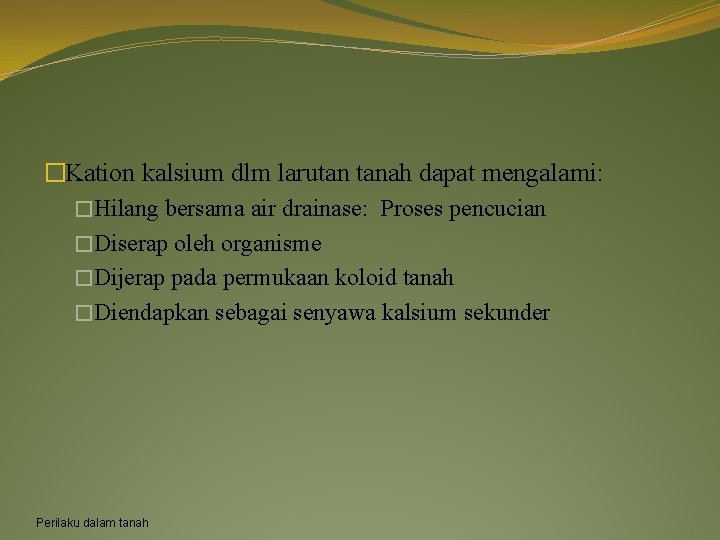 Kation kalsium dlm larutan tanah dapat mengalami:

Hilang bersama air drainase: Proses pencucian

Diserap oleh organisme

Dijerap pada permukaan koloid tanah

Diendapkan sebagai senyawa kalsium sekunder

Perilaku dalam tanah